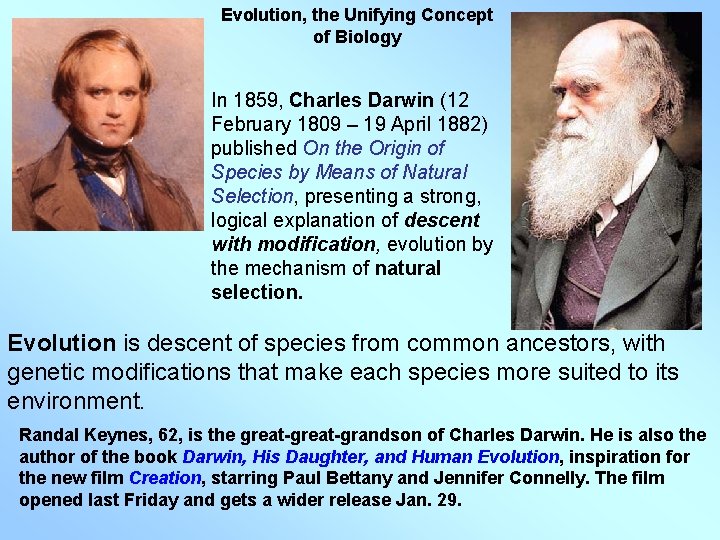 Evolution, the Unifying Concept of Biology

In 1859, Charles Darwin (12 February 1809 – 19 April 1882) published On the Origin of Species by Means of Natural Selection, presenting a strong, logical explanation of descent with modification, evolution by the mechanism of natural selection.

Evolution is descent of species from common ancestors, with genetic modifications that make each species more suited to its environment.

Randal Keynes, 62, is the great-great-grandson of Charles Darwin. He is also the author of the book Darwin, His Daughter, and Human Evolution, inspiration for the new film Creation, starring Paul Bettany and Jennifer Connelly. The film opened last Friday and gets a wider release Jan. 29.